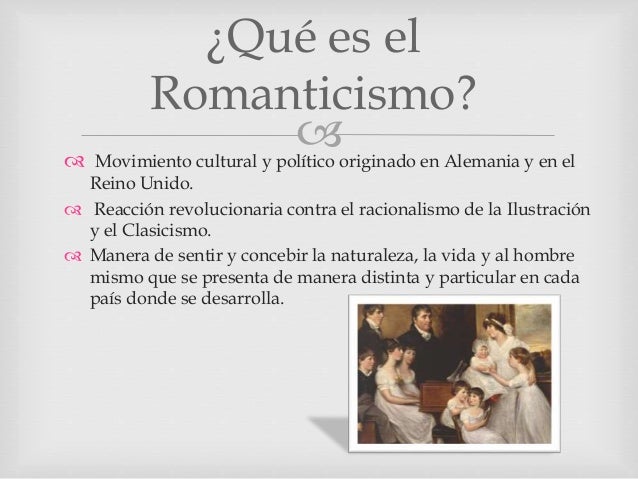 ¿Qué es el Romanticismo?

Movimiento cultural y político originado en Alemania y en el Reino Unido.

Reacción revolucionaria contra el racionalismo de la Ilustración y el Clasicismo.

Manera de sentir y concebir la naturaleza, la vida y al hombre mismo que se presenta de manera distinta y particular en cada país donde se desarrolla.